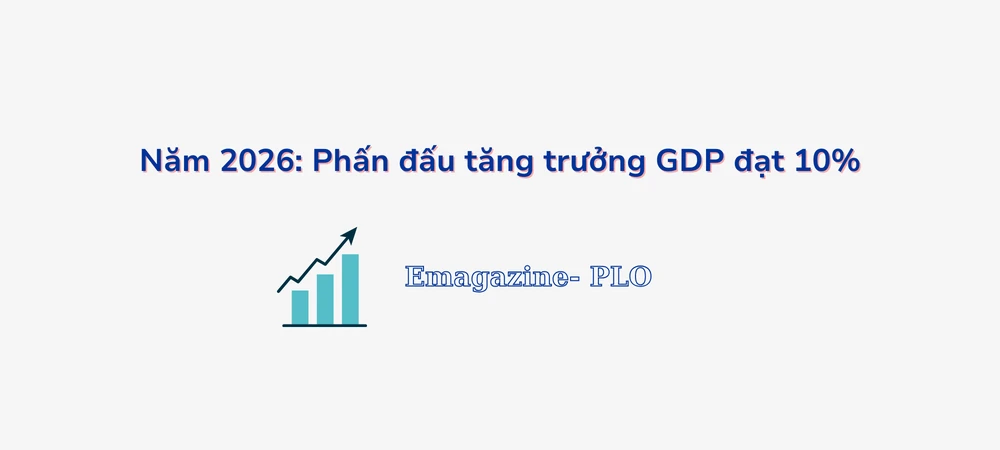 Năm 2026: Phấn đấu tăng trưởng GDP đạt 10%

Emagazine- PLO